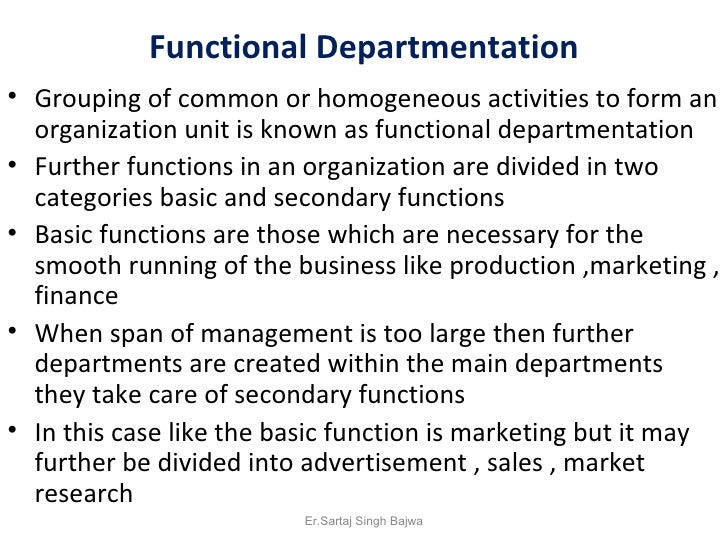 Functional Departmentation

• Grouping of common or homogeneous activities to form an organization unit is known as functional departmentation
• Further functions in an organization are divided in two categories basic and secondary functions
• Basic functions are those which are necessary for the smooth running of the business like production ,marketing , finance
• When span of management is too large then further departments are created within the main departments they take care of secondary functions
• In this case like the basic function is marketing but it may further be divided into advertisement , sales , market research

Er.Sartaj Singh Bajwa